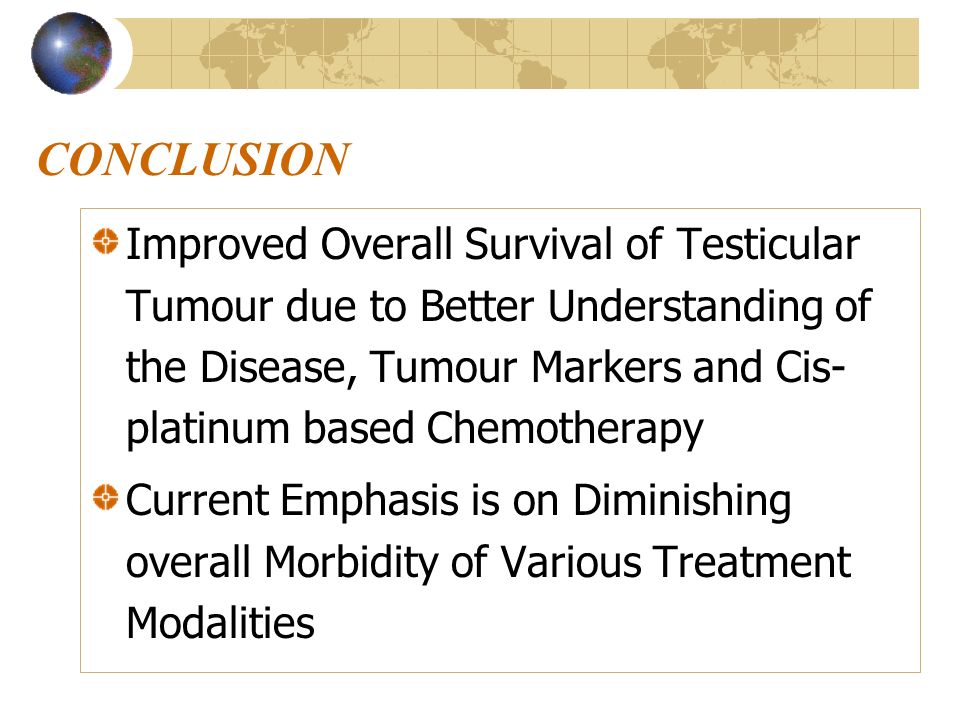 CONCLUSION

Improved Overall Survival of Testicular Tumour due to Better Understanding of the Disease, Tumour Markers and Cis-platinum based Chemotherapy

Current Emphasis is on Diminishing overall Morbidity of Various Treatment Modalities